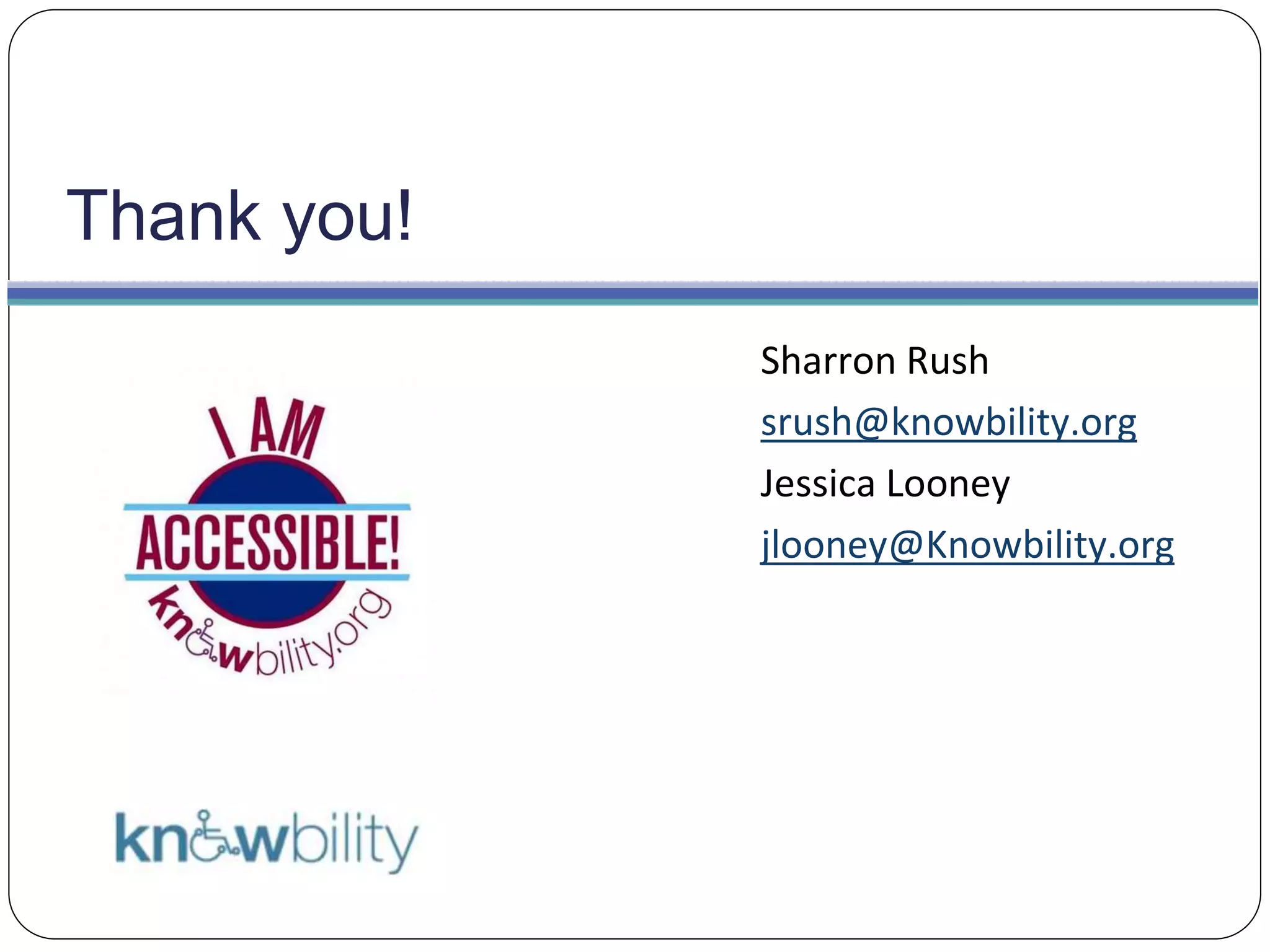 Thank you!

I AM ACCESSIBLE!

knowbility.org

knowbility

Sharron Rush

srush@knowbility.org

Jessica Looney

jlooney@Knowbility.org